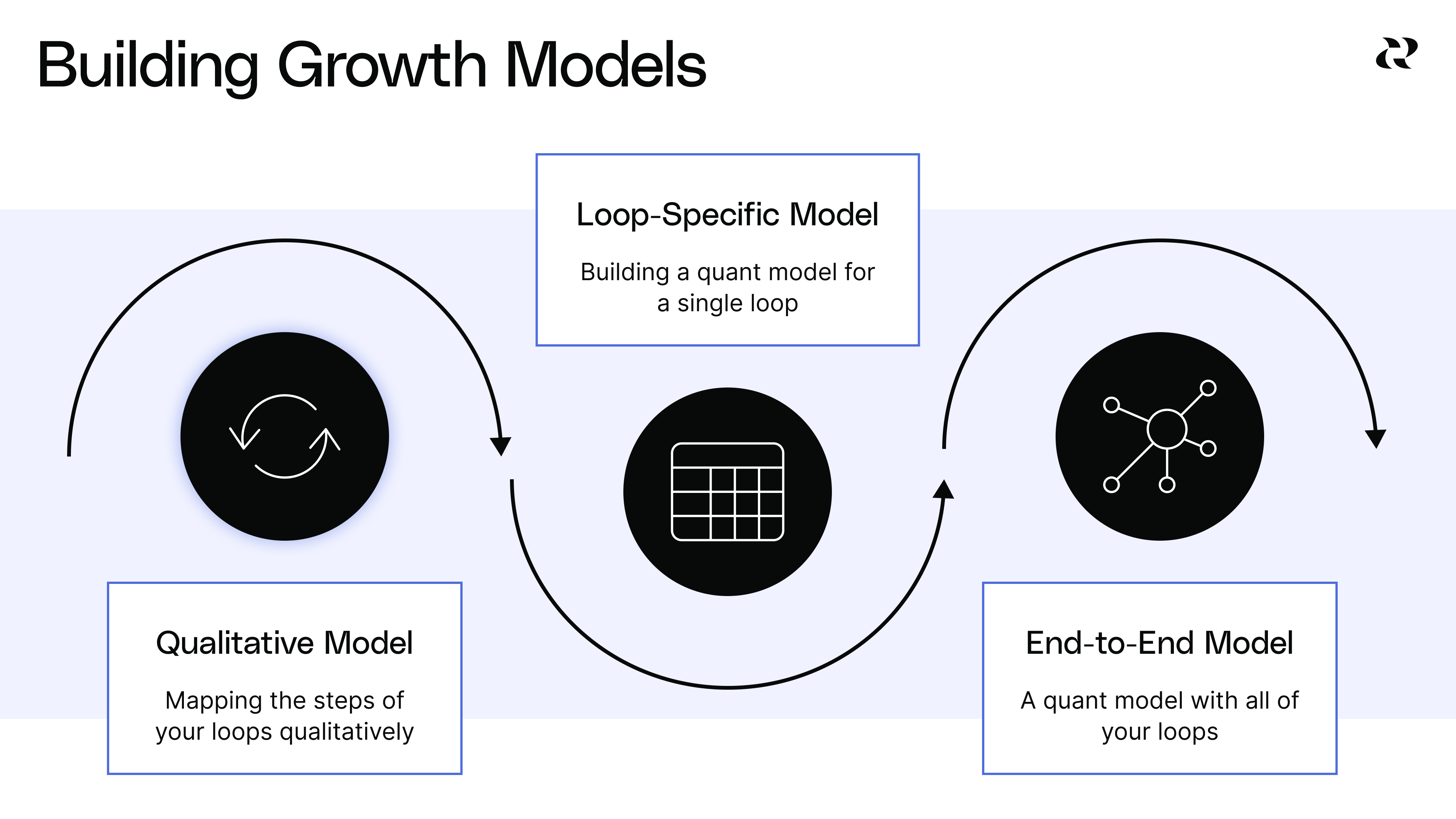 Building Growth Models

Qualitative Model

Mapping the steps of your loops qualitatively

Loop-Specific Model

Building a quant model for a single loop

End-to-End Model

A quant model with all of your loops